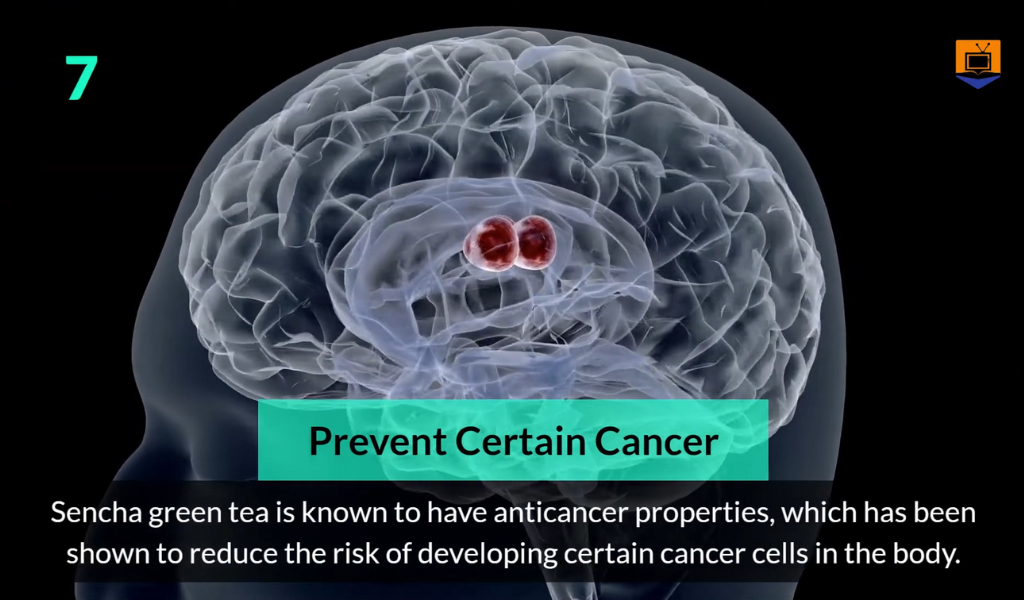 7

Prevent Certain Cancer

Sencha green tea is known to have anticancer properties, which has been shown to reduce the risk of developing certain cancer cells in the body.